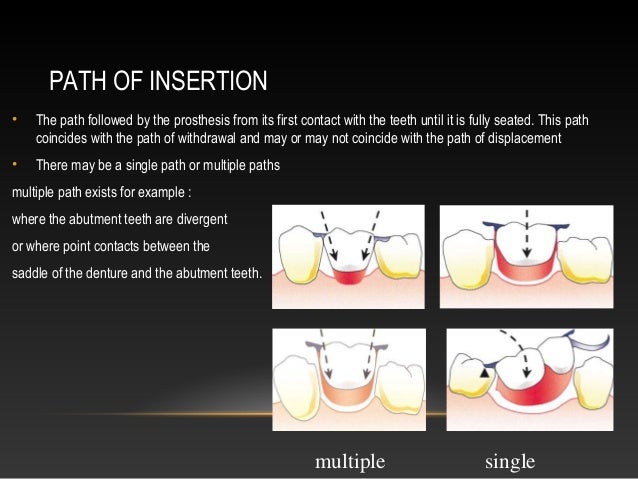 PATH OF INSERTION

• The path followed by the prosthesis from its first contact with the teeth until it is fully seated. This path coincides with the path of withdrawal and may or may not coincide with the path of displacement

• There may be a single path or multiple paths

multiple path exists for example :

where the abutment teeth are divergent

or where point contacts between the

saddle of the denture and the abutment teeth.

multiple

single